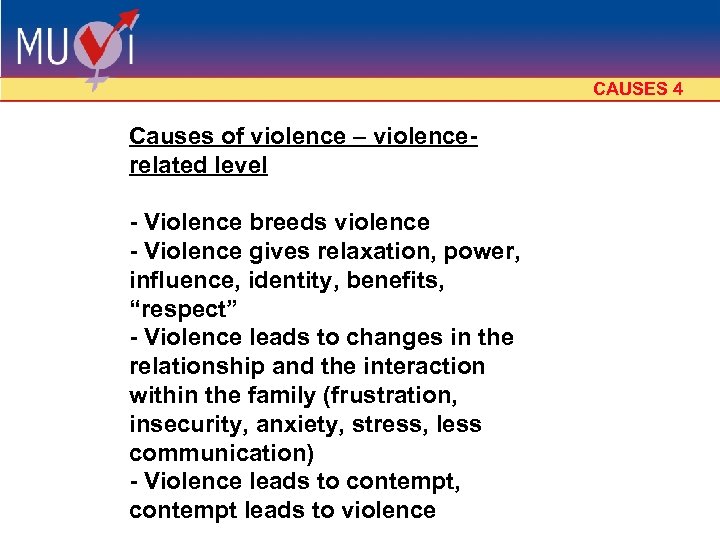 MUVI

CAUSES 4

Causes of violence – violence-related level

- Violence breeds violence
- Violence gives relaxation, power, influence, identity, benefits, “respect”
- Violence leads to changes in the relationship and the interaction within the family (frustration, insecurity, anxiety, stress, less communication)
- Violence leads to contempt, contempt leads to violence